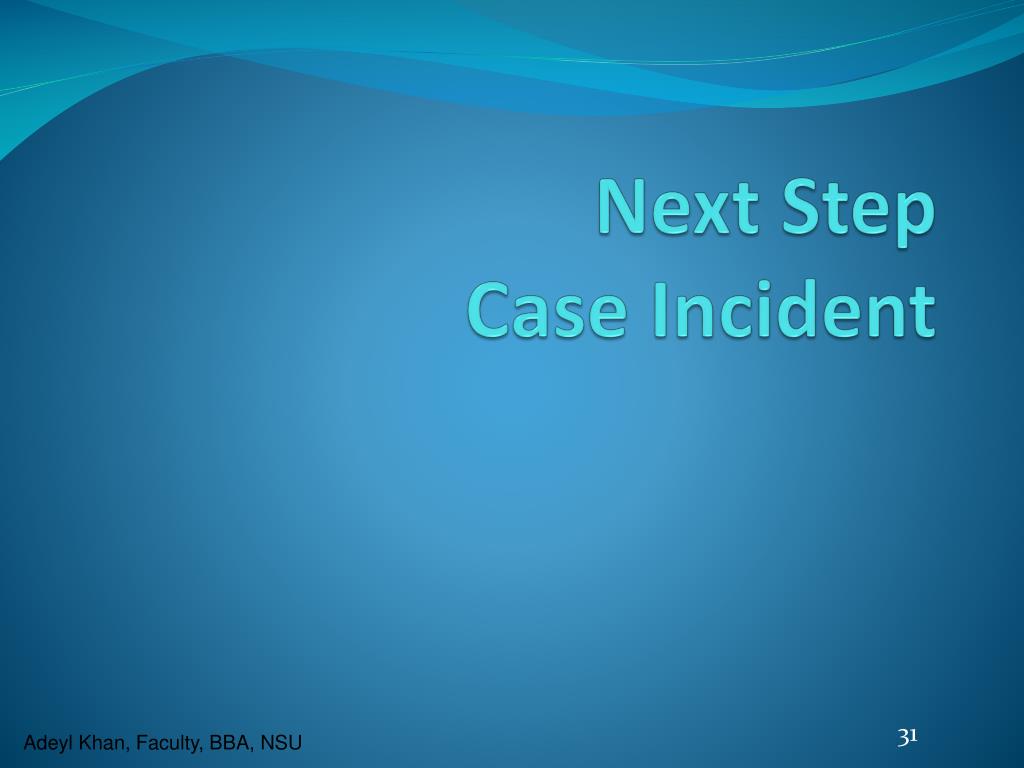 Next Step
Case Incident

Adeyl Khan, Faculty, BBA, NSU

31